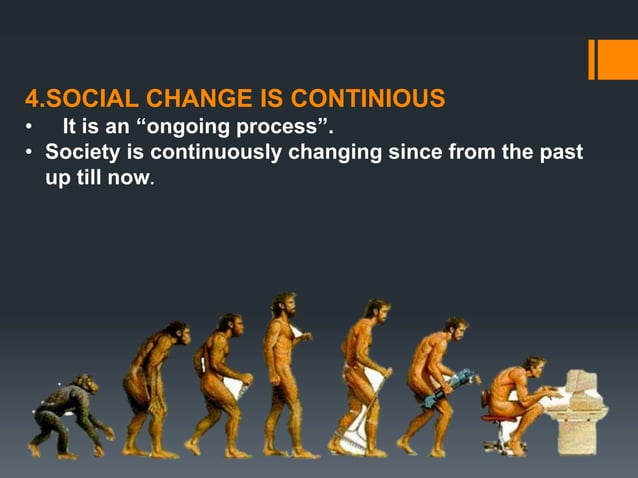 4.SOCIAL CHANGE IS CONTINIOUS

• It is an “ongoing process”.
• Society is continuously changing since from the past up till now.